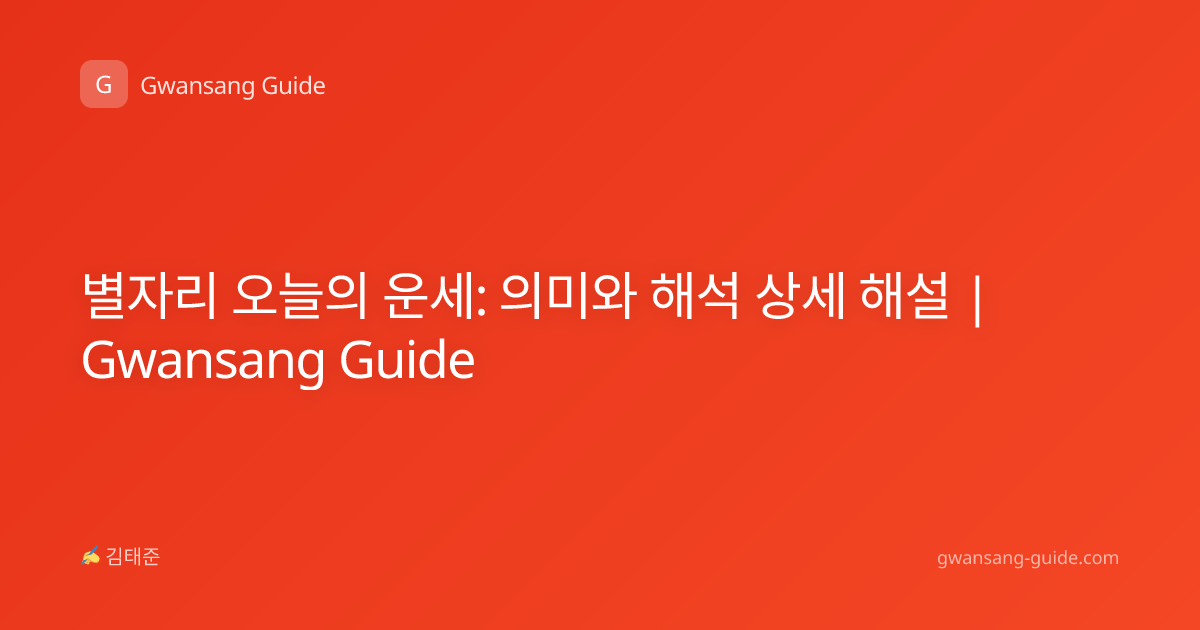 G Gwansang Guide

별자리 오늘의 운세: 의미와 해석 상세 해설 | Gwansang Guide

✍ 김태준

gwansang-guide.com